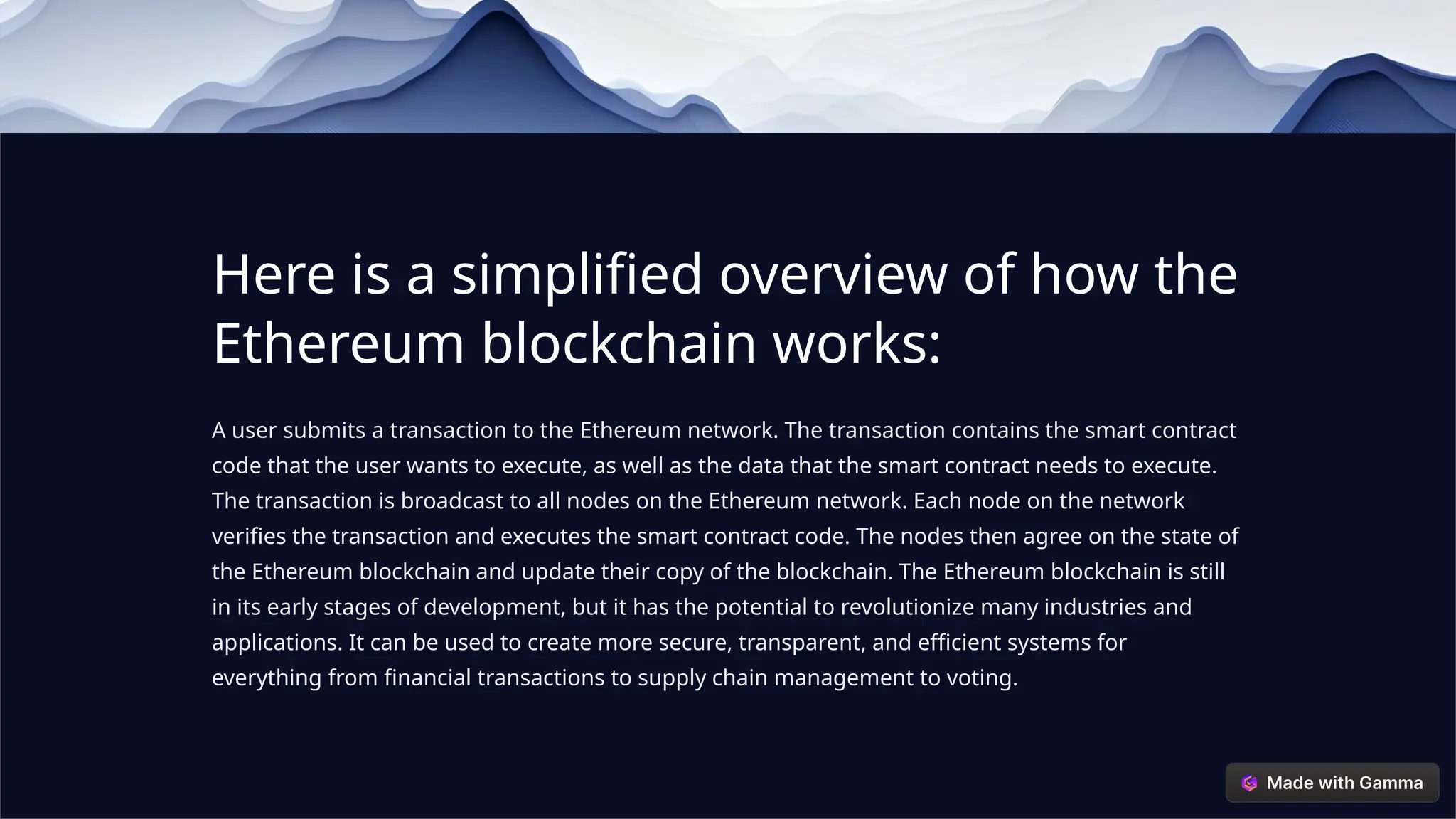 Here is a simplified overview of how the Ethereum blockchain works:

A user submits a transaction to the Ethereum network. The transaction contains the smart contract code that the user wants to execute, as well as the data that the smart contract needs to execute. The transaction is broadcast to all nodes on the Ethereum network. Each node on the network verifies the transaction and executes the smart contract code. The nodes then agree on the state of the Ethereum blockchain and update their copy of the blockchain. The Ethereum blockchain is still in its early stages of development, but it has the potential to revolutionize many industries and applications. It can be used to create more secure, transparent, and efficient systems for everything from financial transactions to supply chain management to voting.

Made with Gamma